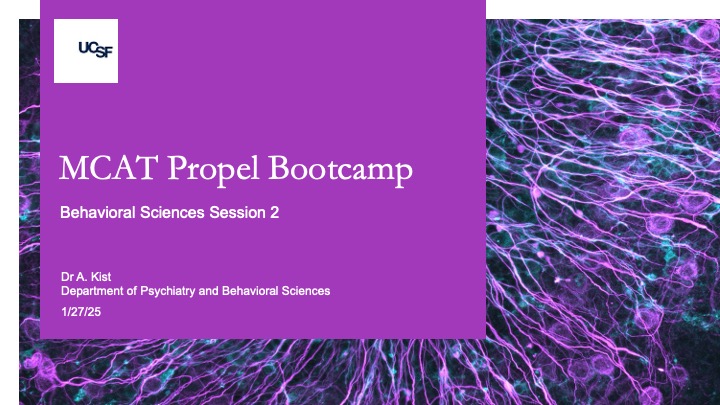 UCSF

MCAT Propel Bootcamp

Behavioral Sciences Session 2

Dr A. Kist
Department of Psychiatry and Behavioral Sciences

1/27/25